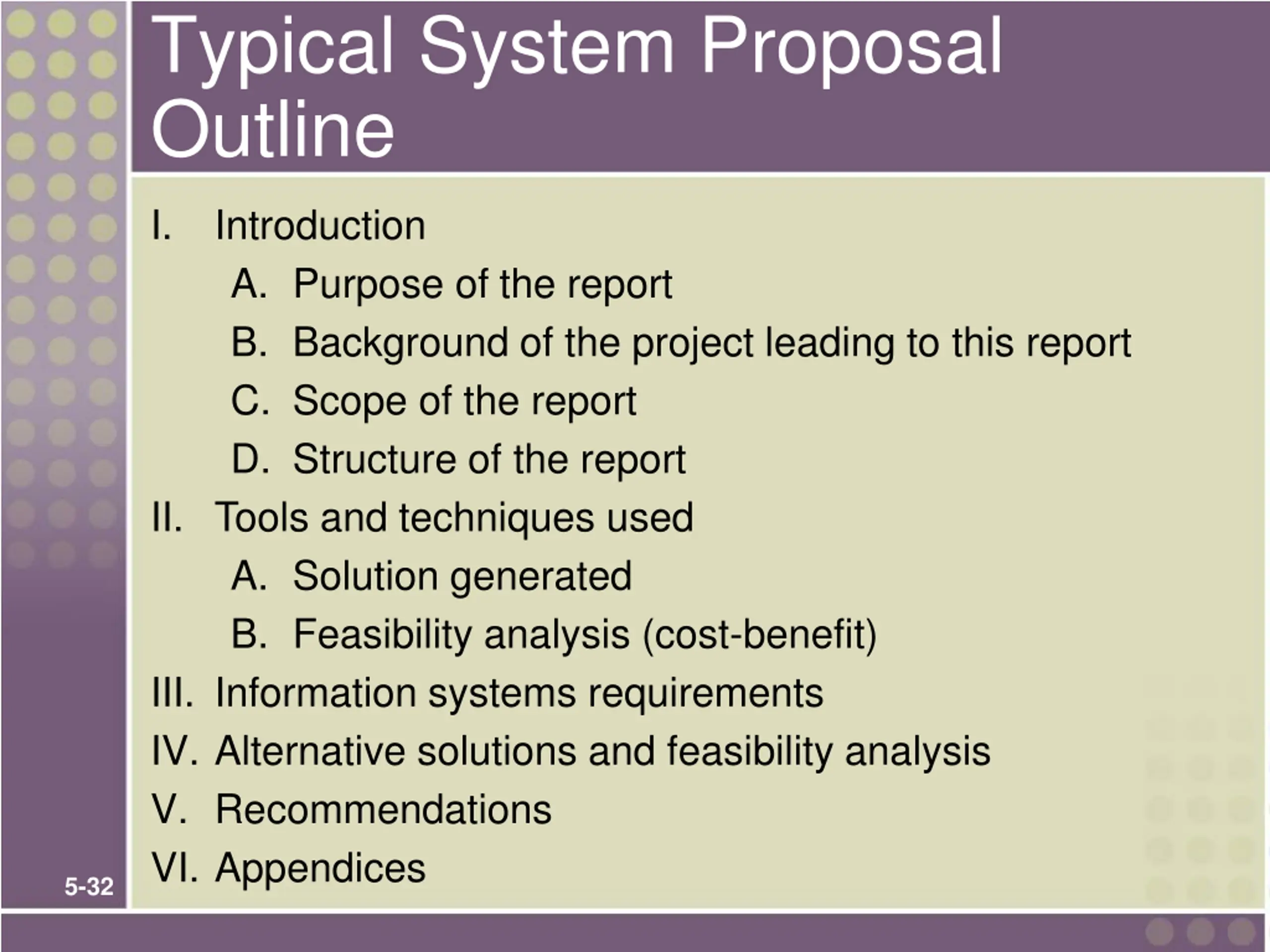 Typical System Proposal Outline

I. Introduction
A. Purpose of the report
B. Background of the project leading to this report
C. Scope of the report
D. Structure of the report
II. Tools and techniques used
A. Solution generated
B. Feasibility analysis (cost-benefit)
III. Information systems requirements
IV. Alternative solutions and feasibility analysis
V. Recommendations
VI. Appendices

5-32